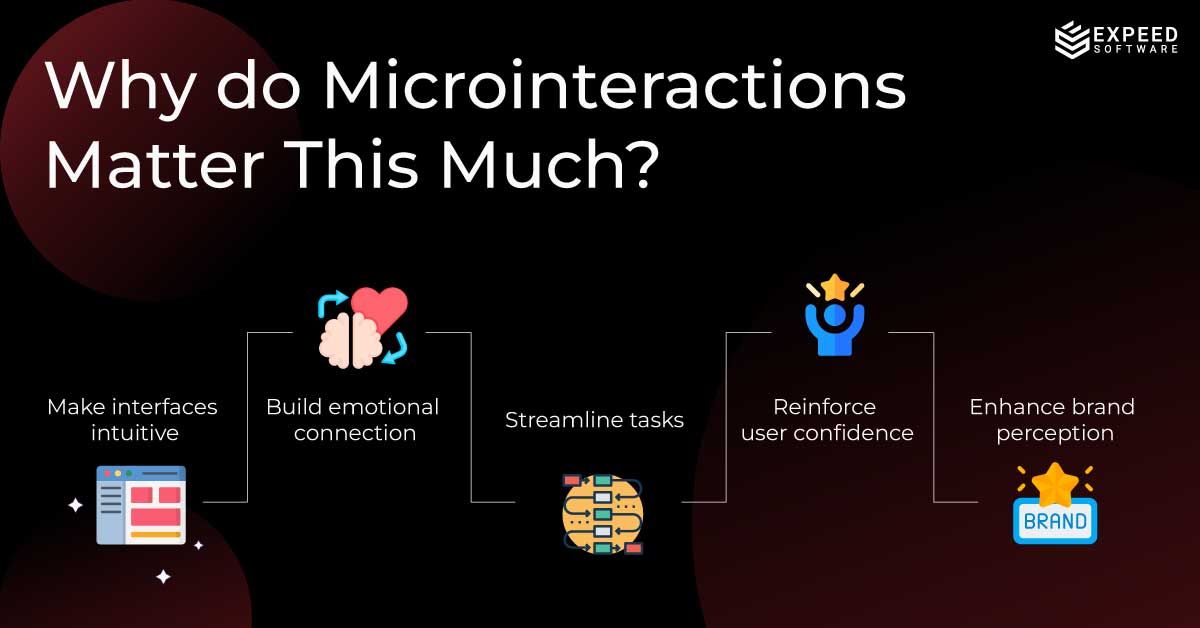 EXPEED SOFTWARE

Why do Microinteractions Matter This Much?

Make interfaces intuitive

Build emotional connection

Streamline tasks

Reinforce user confidence

Enhance brand perception

BRAND